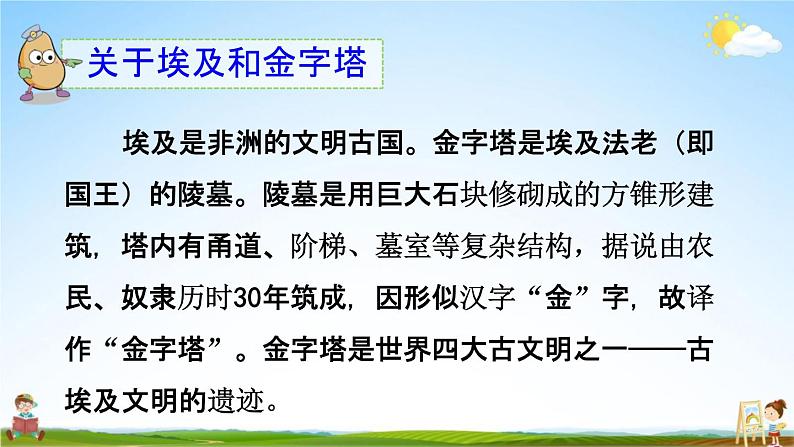 关于埃及和金字塔

埃及是非洲的文明古国。金字塔是埃及法老（即国王）的陵墓。陵墓是用巨大石块修砌成的方锥形建筑，塔内有甬道、阶梯、墓室等复杂结构，据说由农民、奴隶历时30年筑成，因形似汉字“金”字，故译作“金字塔”。金字塔是世界四大古文明之一——古埃及文明的遗迹。